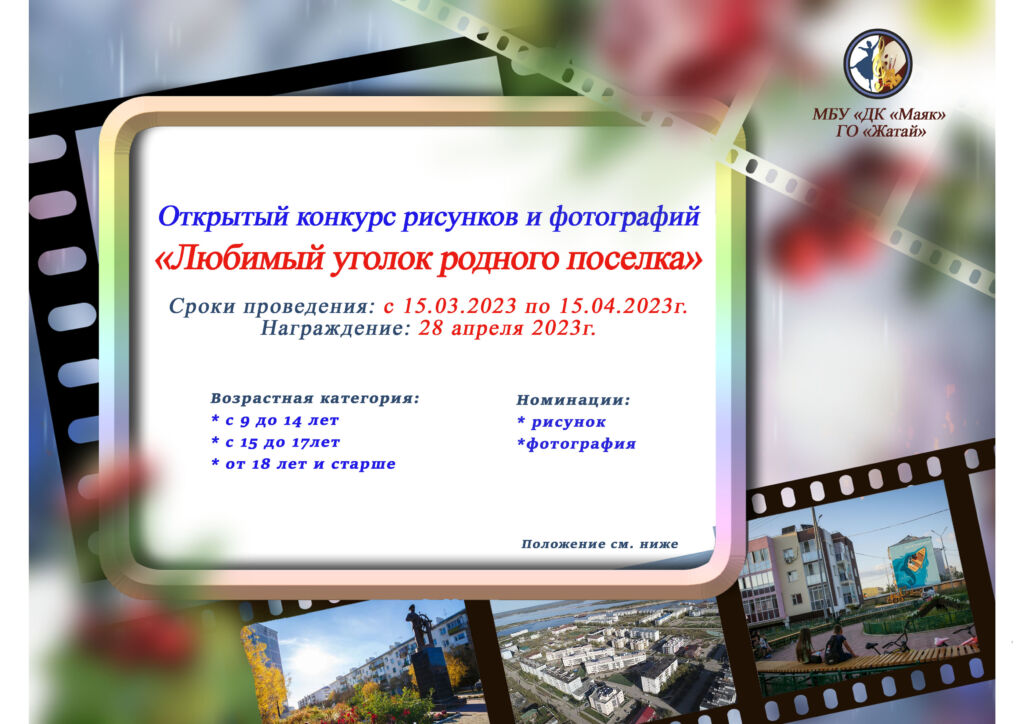 МБУ «ДК «Маяк»
ГО «Жатай»

Открытый конкурс рисунков и фотографий
«Любимый уголок родного поселка»

Сроки проведения: с 15.03.2023 по 15.04.2023г.
Награждение: 28 апреля 2023г.

Возрастная категория:
* с 9 до 14 лет
* с 15 до 17лет
* от 18 лет и старше

Номинации:
* рисунок
*фотография

Положение см. ниже